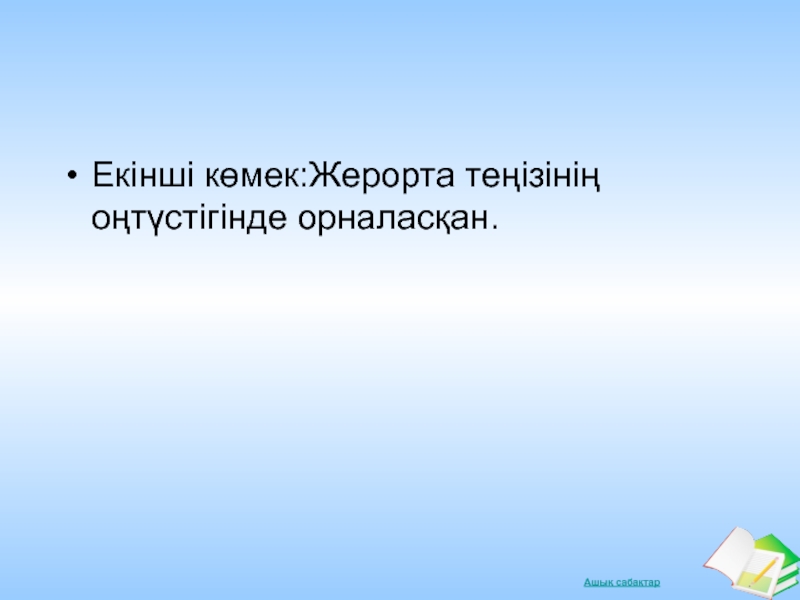 • Екінші көмек:Жерорта теңізінің оңтүстігінде орналасқан.

Ашық сабақтар